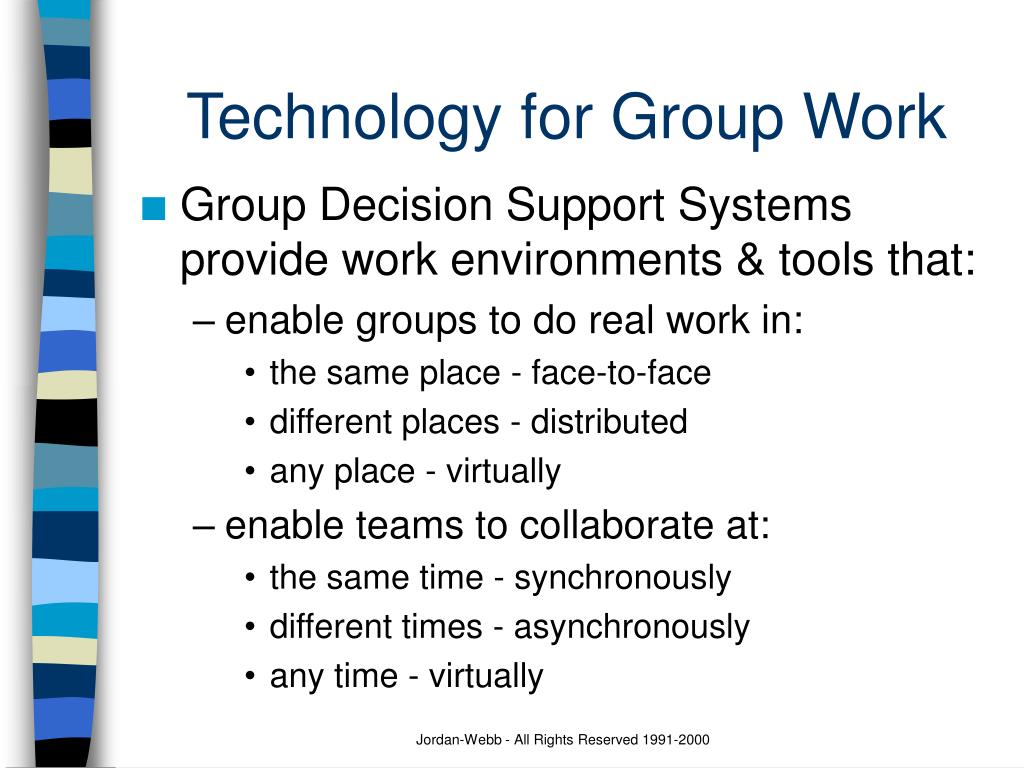 Technology for Group Work

■ Group Decision Support Systems provide work environments & tools that:
– enable groups to do real work in:
• the same place - face-to-face
• different places - distributed
• any place - virtually
– enable teams to collaborate at:
• the same time - synchronously
• different times - asynchronously
• any time - virtually

Jordan-Webb - All Rights Reserved 1991-2000